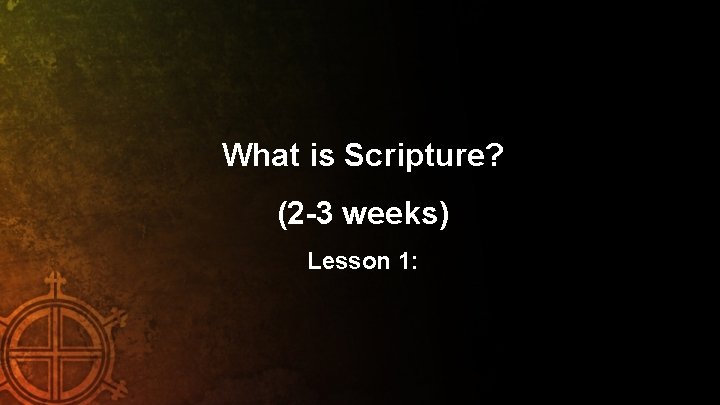 What is Scripture?

(2-3 weeks)

Lesson 1: